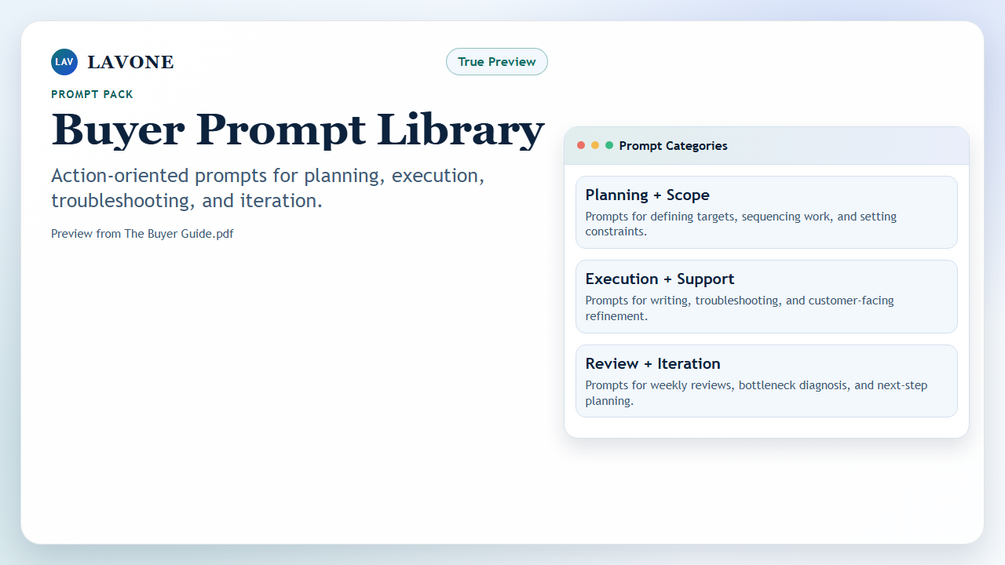 LAV LAVONE

True Preview

PROMPT PACK

Buyer Prompt Library

Action-oriented prompts for planning, execution, troubleshooting, and iteration.

Preview from The Buyer Guide.pdf

Prompt Categories

Planning + Scope
Prompts for defining targets, sequencing work, and setting constraints.

Execution + Support
Prompts for writing, troubleshooting, and customer-facing refinement.

Review + Iteration
Prompts for weekly reviews, bottleneck diagnosis, and next-step planning.